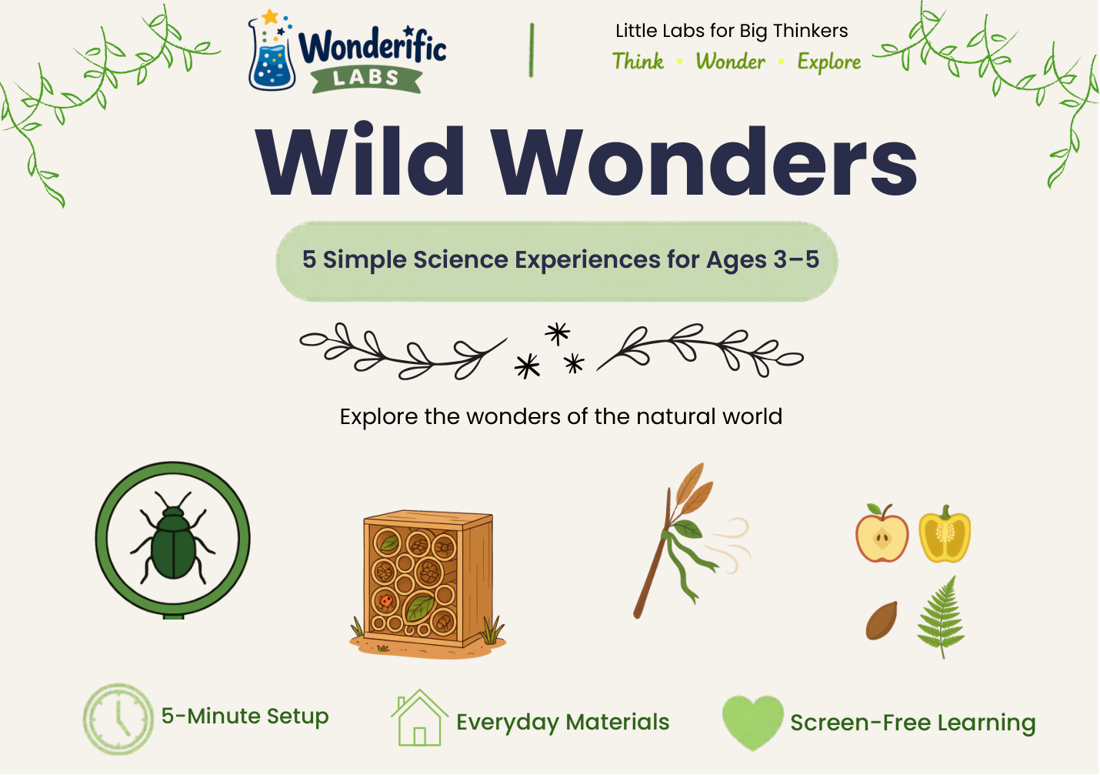 Wonderific LABS

Little Labs for Big Thinkers
Think • Wonder • Explore

Wild Wonders

5 Simple Science Experiences for Ages 3–5

Explore the wonders of the natural world

5-Minute Setup

Everyday Materials

Screen-Free Learning